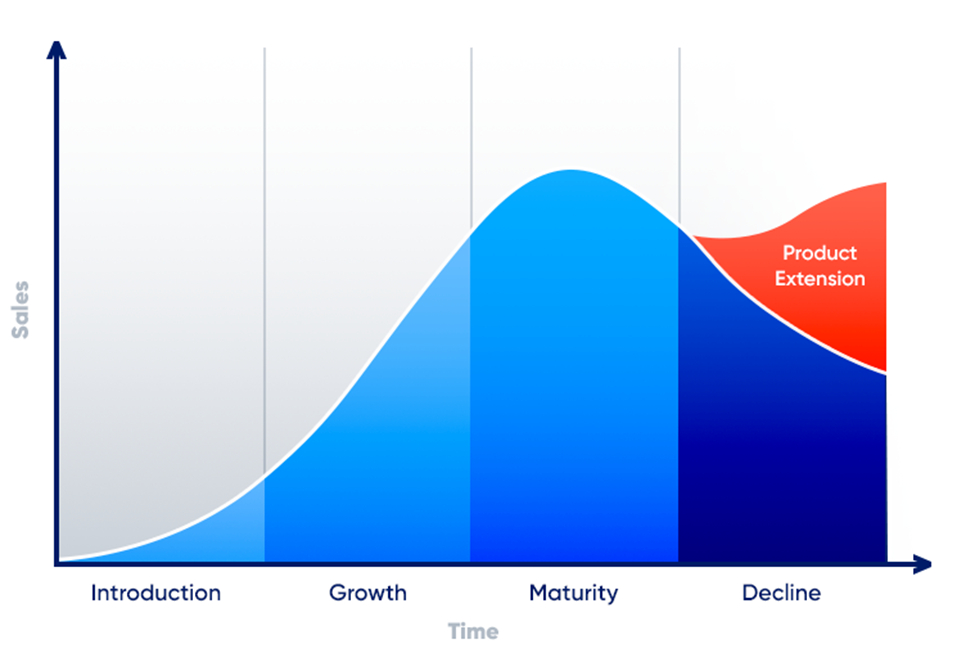 Sales

Product Extension

Introduction

Growth

Maturity

Decline

Time